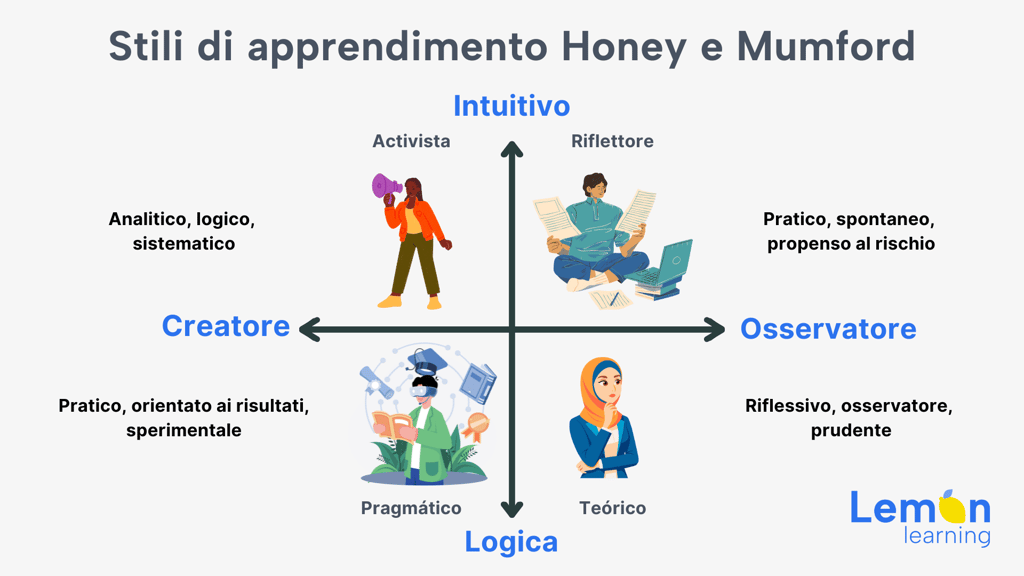 Stili di apprendimento Honey e Mumford

Intuitivo

Activista

Riflettore

Analitico, logico, sistematico

Pratico, spontaneo, propenso al rischio

Creatore

Osservatore

Pratico, orientato ai risultati, sperimentale

Riflessivo, osservatore, prudente

Pragmático

Teórico

Logica

Lemon learning